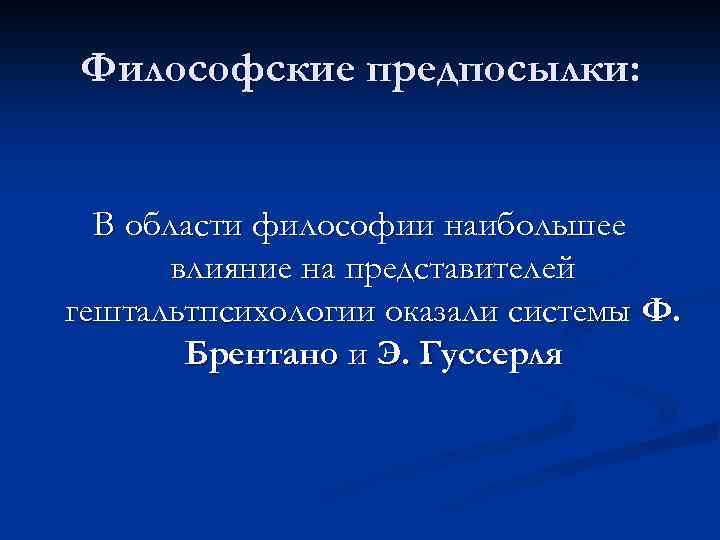 Философские предпосылки:

В области философии наибольшее влияние на представителей гештальтпсихологии оказали системы Ф. Брентано и Э. Гуссерля